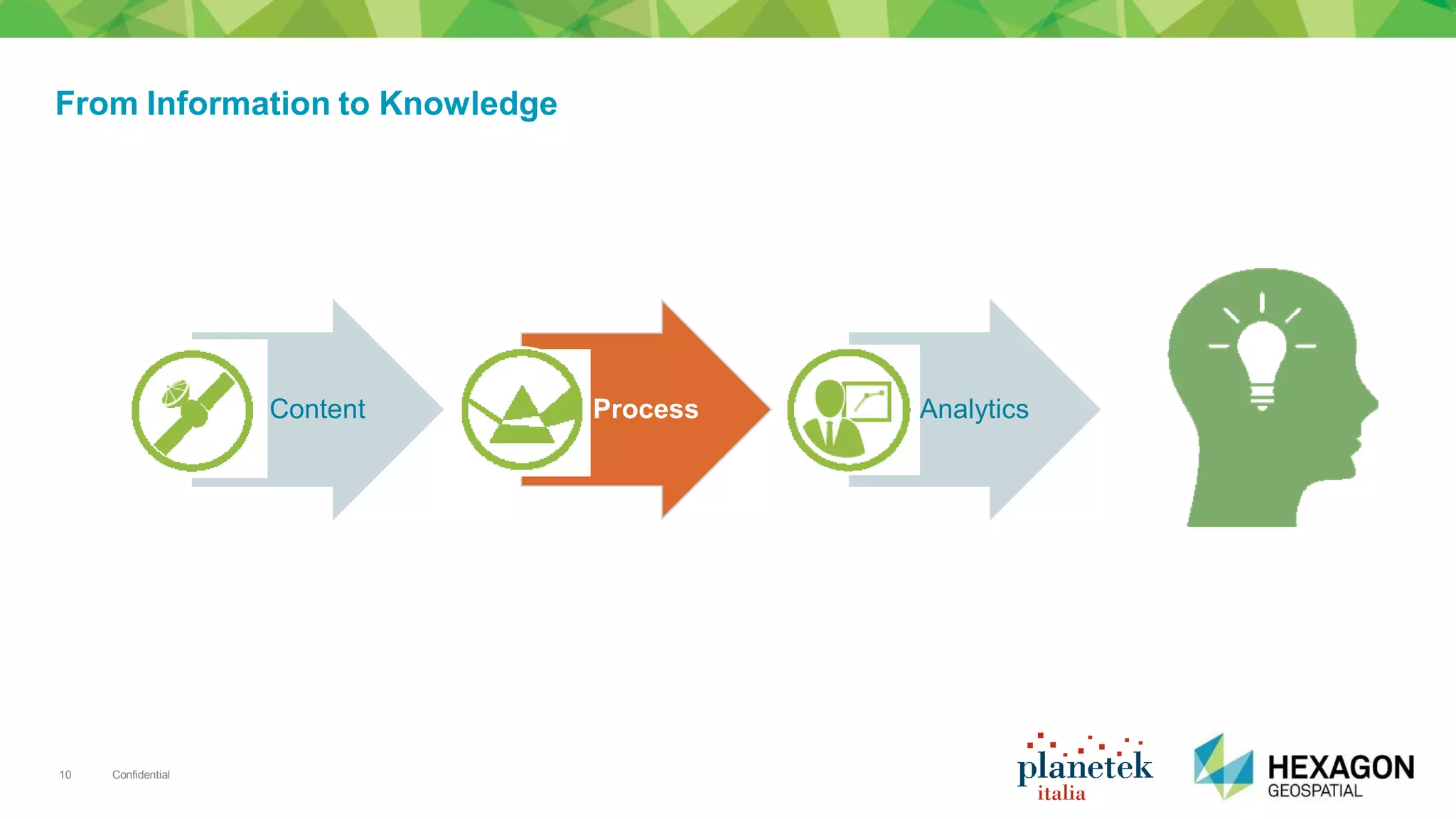 From Information to Knowledge

Content

Process

Analytics

10 Confidential

planetek
italia

HEXAGON
GEOSPATIAL